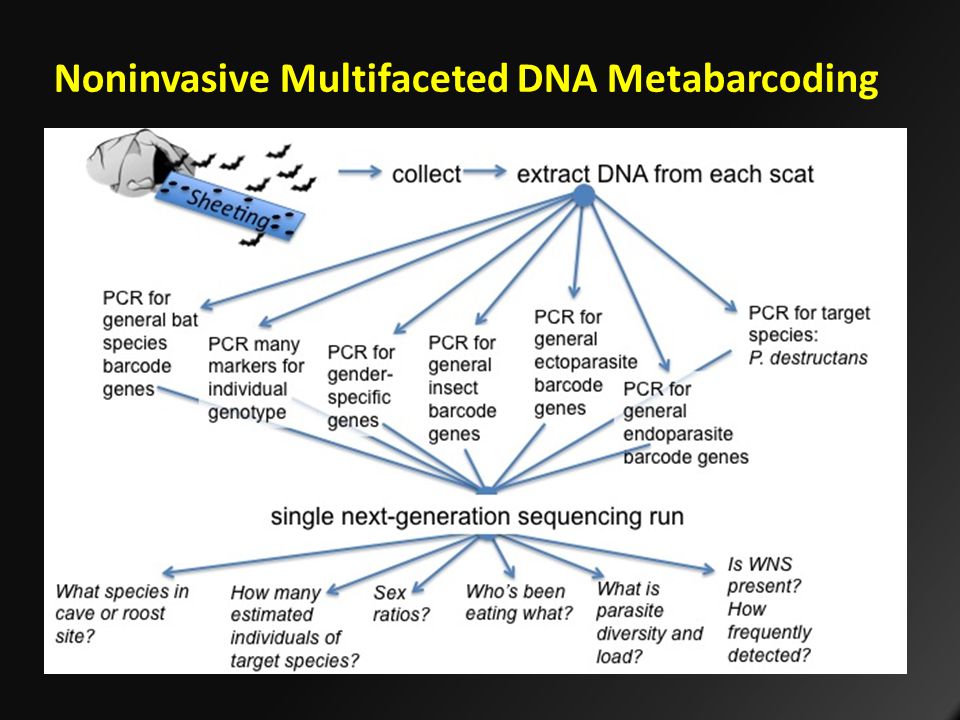 Noninvasive Multifaceted DNA Metabarcoding

Sheeting

collect

extract DNA from each scat

PCR for general bat species barcode genes

PCR many markers for individual genotype

PCR for gender-specific genes

PCR for general insect barcode genes

PCR for general ectoparasite barcode genes

PCR for general endoparasite barcode genes

PCR for target species: P. destructans

single next-generation sequencing run

What species in cave or roost site?

How many estimated individuals of target species?

Sex ratios?

Who's been eating what?

What is parasite diversity and load?

Is WNS present? How frequently detected?